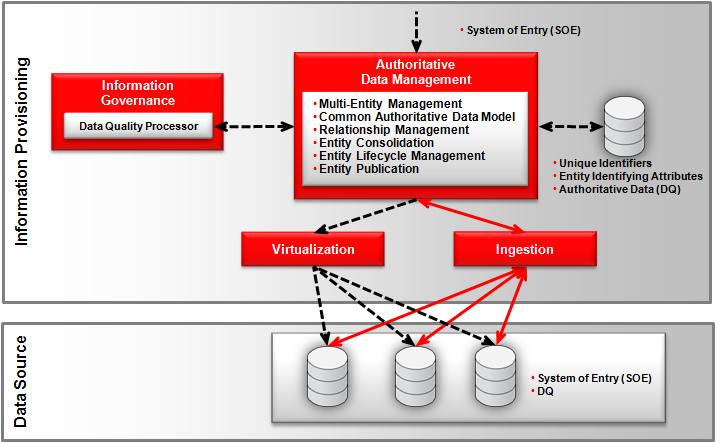 Information Provisioning

• System of Entry (SOE)

Information Governance

Data Quality Processor

Authoritative Data Management

• Multi-Entity Management
• Common Authoritative Data Model
• Relationship Management
• Entity Consolidation
• Entity Lifecycle Management
• Entity Publication

• Unique Identifiers
• Entity Identifying Attributes
• Authoritative Data (DQ)

Virtualization

Ingestion

Data Source

• System of Entry (SOE)
• DQ